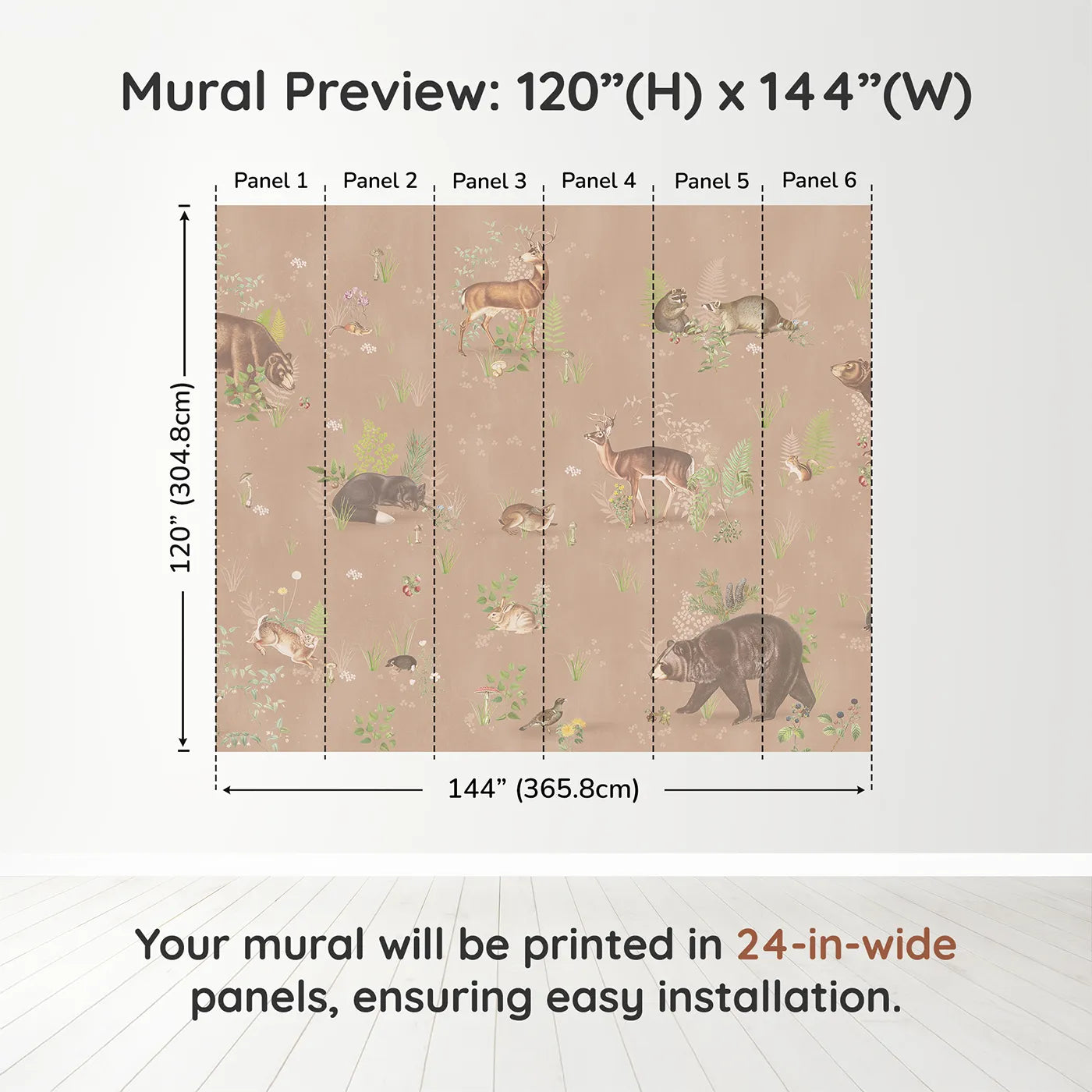 Mural Preview: 120”(H) x 144”(W)

Panel 1 Panel 2 Panel 3 Panel 4 Panel 5 Panel 6

120” (304.8cm)

144” (365.8cm)

Your mural will be printed in 24-in-wide panels, ensuring easy installation.